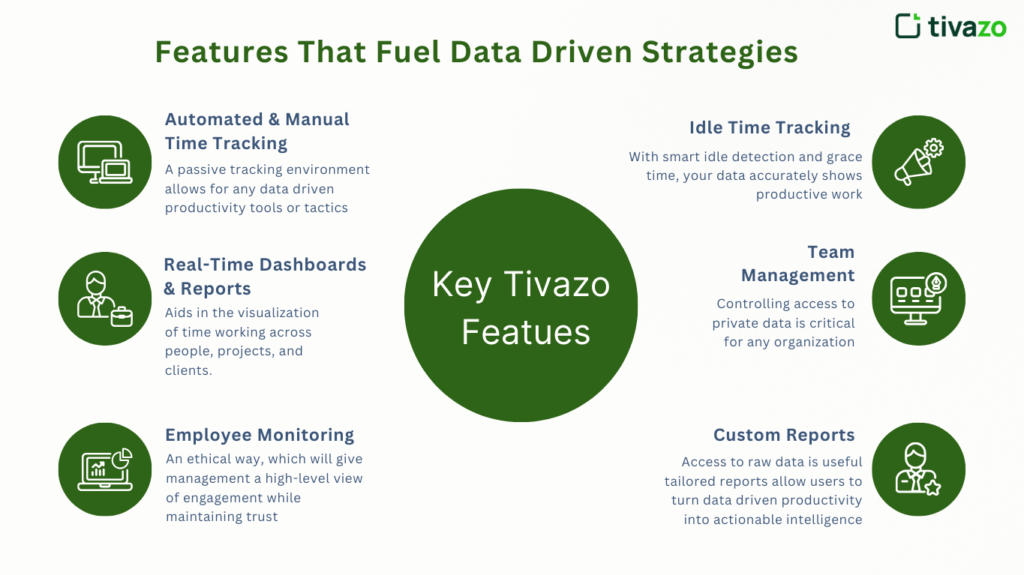 tivazo

Features That Fuel Data Driven Strategies

Automated & Manual Time Tracking

A passive tracking environment allows for any data driven productivity tools or tactics

Real-Time Dashboards & Reports

Aids in the visualization of time working across people, projects, and clients.

Employee Monitoring

An ethical way, which will give management a high-level view of engagement while maintaining trust

Key Tivazo Featues

Idle Time Tracking

With smart idle detection and grace time, your data accurately shows productive work

Team Management

Controlling access to private data is critical for any organization

Custom Reports

Access to raw data is useful tailored reports allow users to turn data driven productivity into actionable intelligence